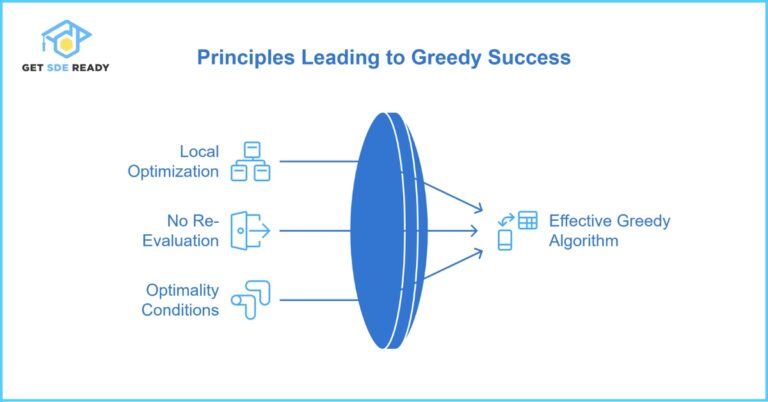 GET SDE READY

Principles Leading to Greedy Success

Local Optimization

No Re-Evaluation

Optimality Conditions

Effective Greedy Algorithm